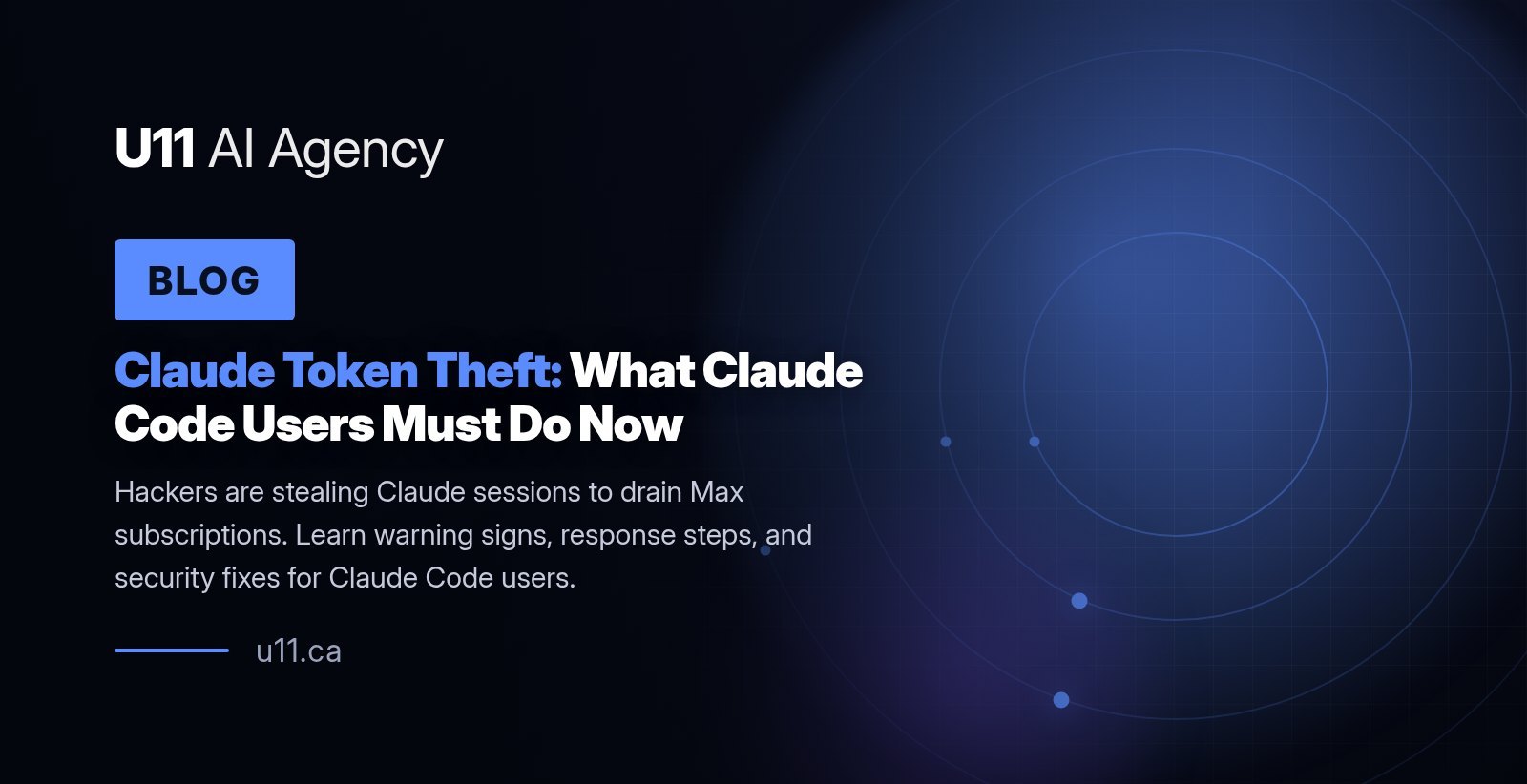 U11 AI Agency

BLOG

Claude Token Theft: What Claude Code Users Must Do Now

Hackers are stealing Claude sessions to drain Max subscriptions. Learn warning signs, response steps, and security fixes for Claude Code users.

u11.ca